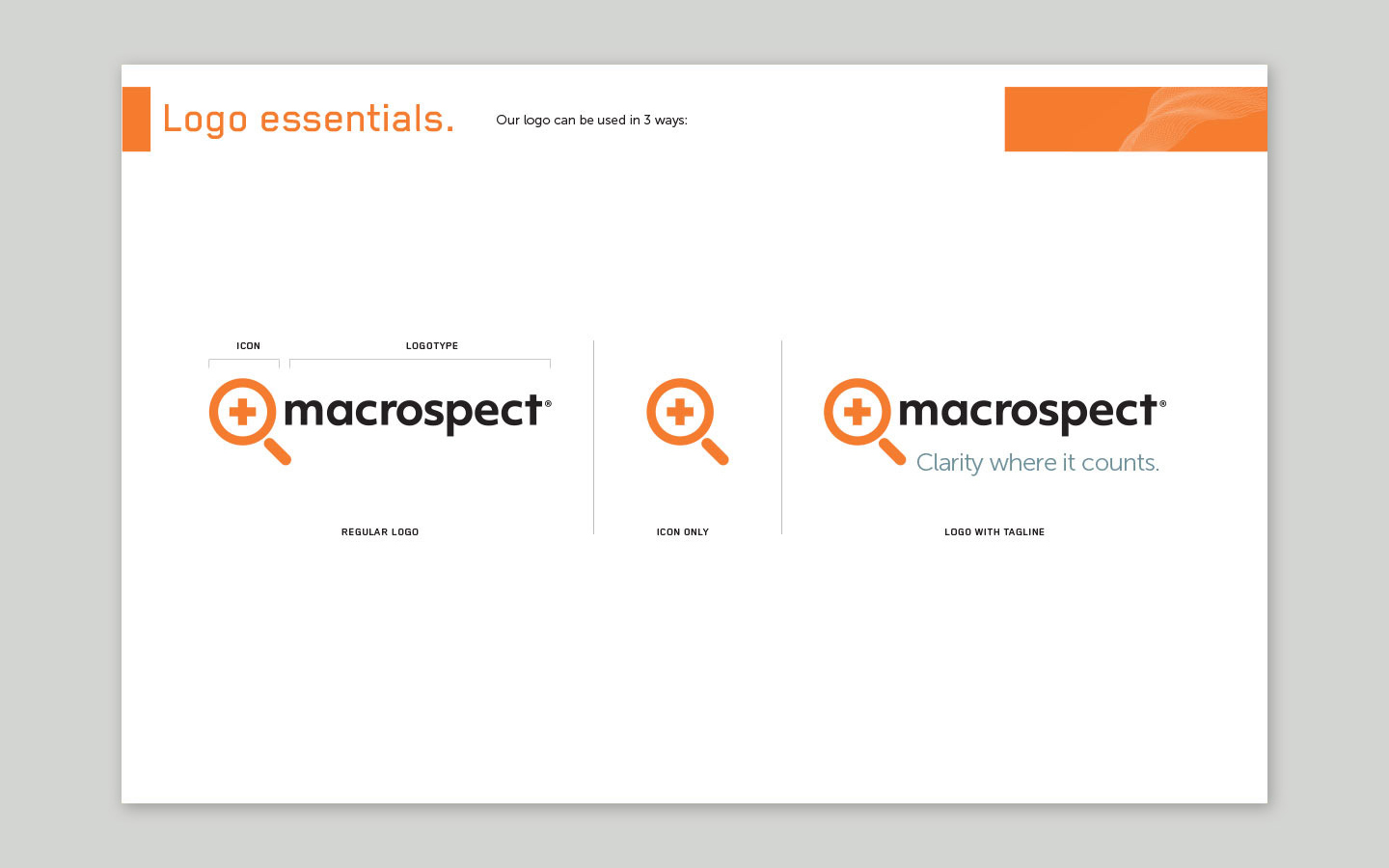 Logo essentials.

Our logo can be used in 3 ways:

ICON

LOGOTYPE

macrospect®

REGULAR LOGO

ICON ONLY

macrospect®

Clarity where it counts.

LOGO WITH TAGLINE